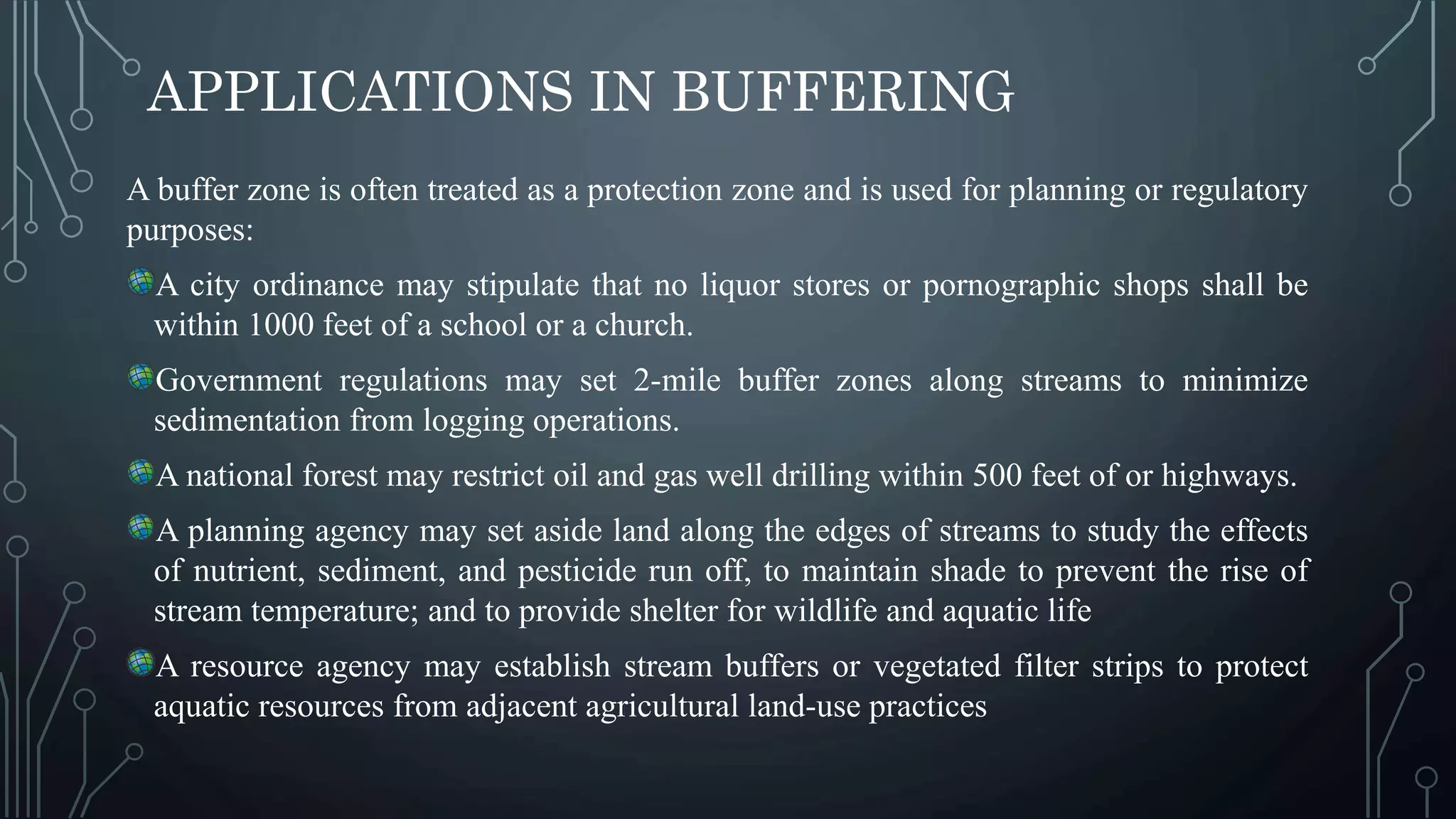 APPLICATIONS IN BUFFERING

A buffer zone is often treated as a protection zone and is used for planning or regulatory purposes:

A city ordinance may stipulate that no liquor stores or pornographic shops shall be within 1000 feet of a school or a church.

Government regulations may set 2-mile buffer zones along streams to minimize sedimentation from logging operations.

A national forest may restrict oil and gas well drilling within 500 feet of or highways.

A planning agency may set aside land along the edges of streams to study the effects of nutrient, sediment, and pesticide run off, to maintain shade to prevent the rise of stream temperature; and to provide shelter for wildlife and aquatic life

A resource agency may establish stream buffers or vegetated filter strips to protect aquatic resources from adjacent agricultural land-use practices